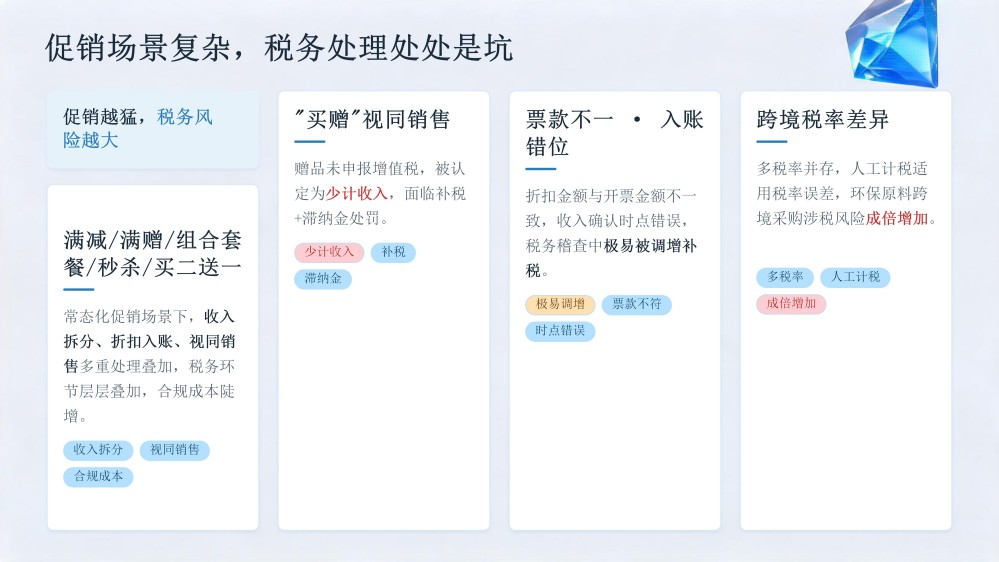 促销场景复杂，税务处理处处是坑

促销越猛，税务风险越大

满减/满赠/组合套餐/秒杀/买二送一

常态化促销场景下，收入拆分、折扣入账、视同销售多重处理叠加，税务环节层层叠加，合规成本陡增。

收入拆分　视同销售
合规成本

"买赠"视同销售

赠品未申报增值税，被认定为少计收入，面临补税+滞纳金处罚。

少计收入　补税
滞纳金

票款不一 · 入账错位

折扣金额与开票金额不一致，收入确认时点错误，税务稽查中极易被调增补税。

极易调增　票款不符
时点错误

跨境税率差异

多税率并存，人工计税适用税率误差，环保原料跨境采购涉税风险成倍增加。

多税率　人工计税
成倍增加